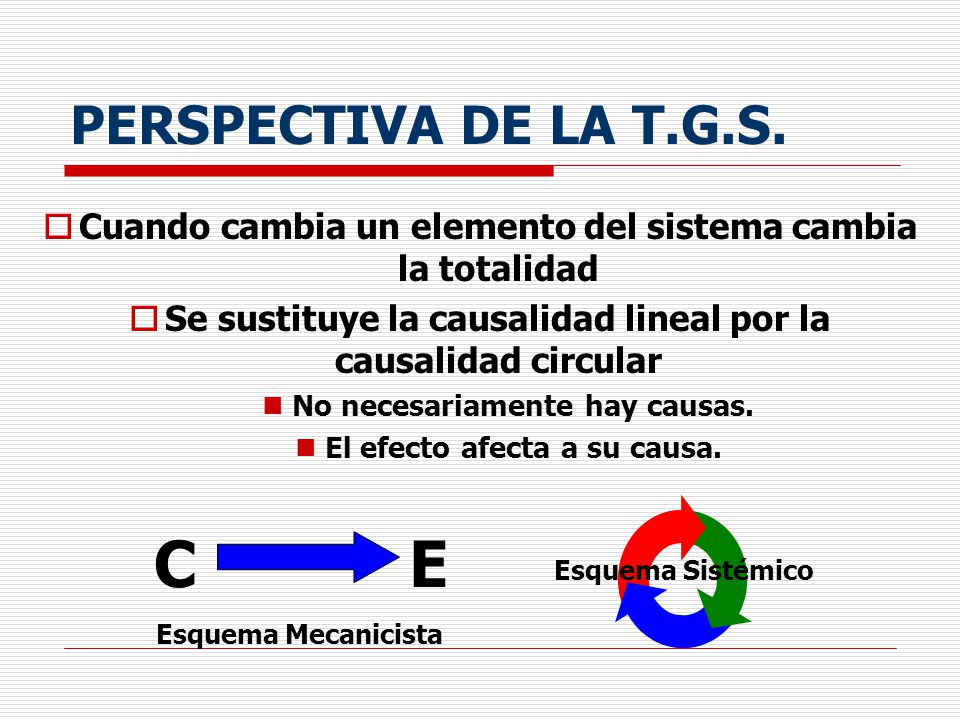 PERSPECTIVA DE LA T.G.S.

Cuando cambia un elemento del sistema cambia la totalidad

Se sustituye la causalidad lineal por la causalidad circular

No necesariamente hay causas.

El efecto afecta a su causa.

C E

Esquema Mecanicista

Esquema Sistémico